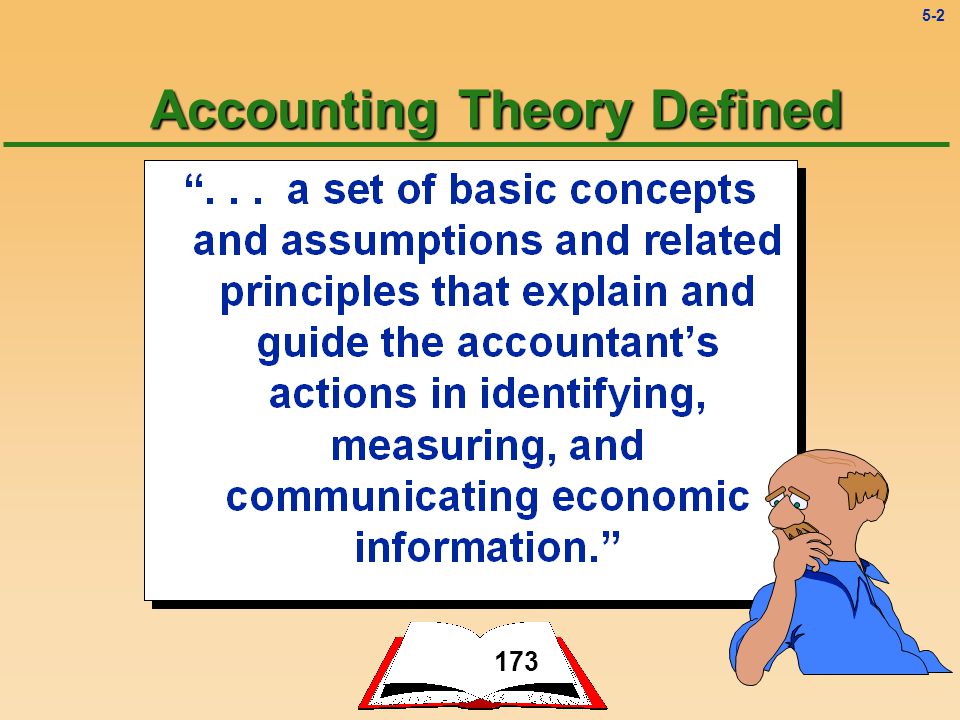 5-2

Accounting Theory Defined

“. . . a set of basic concepts and assumptions and related principles that explain and guide the accountant’s actions in identifying, measuring, and communicating economic information.”

173